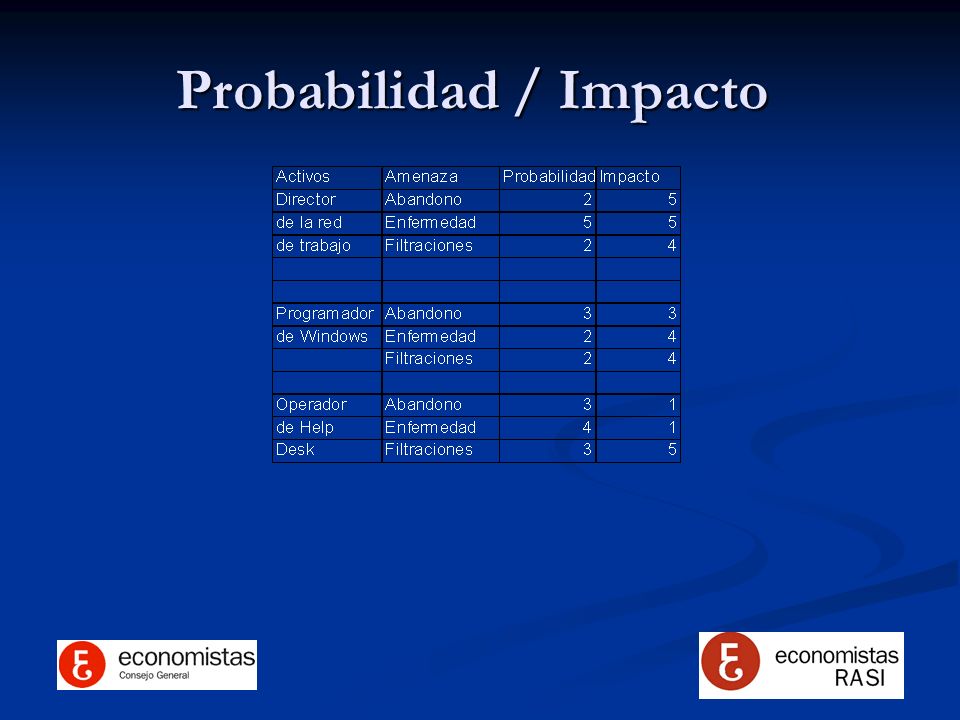 Probabilidad / Impacto

| Activos | Amenaza | Probabilidad | Impacto |
|---|---|---|---|
| Director | Abandono | 2 | 5 |
| de la red | Enfermedad | 5 | 5 |
| de trabajo | Filtraciones | 2 | 4 |
| | | | |
| | | | |
| Programador | Abandono | 3 | 3 |
| de Windows | Enfermedad | 2 | 4 |
| | Filtraciones | 2 | 4 |
| | | | |
| Operador | Abandono | 3 | 1 |
| de Help | Enfermedad | 4 | 1 |
| Desk | Filtraciones | 3 | 5 |

economistas
Consejo General

economistas
RASI